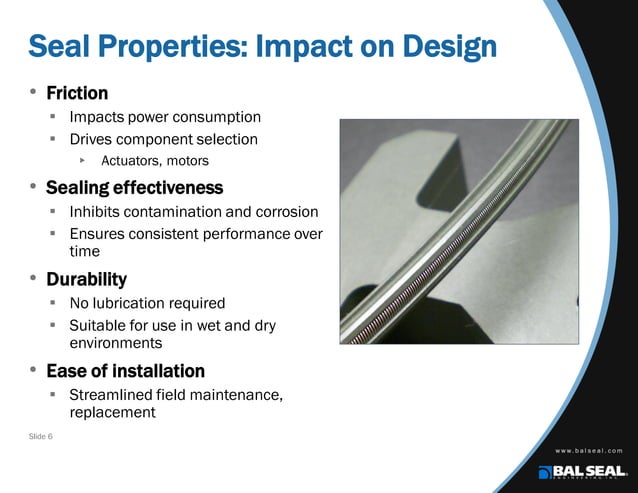 Seal Properties: Impact on Design

• Friction
 ▪ Impacts power consumption
 ▪ Drives component selection
  ▸ Actuators, motors

• Sealing effectiveness
 ▪ Inhibits contamination and corrosion
 ▪ Ensures consistent performance over time

• Durability
 ▪ No lubrication required
 ▪ Suitable for use in wet and dry environments

• Ease of installation
 ▪ Streamlined field maintenance, replacement

Slide 6

www.balseal.com

BAL SEAL
ENGINEERING, INC.